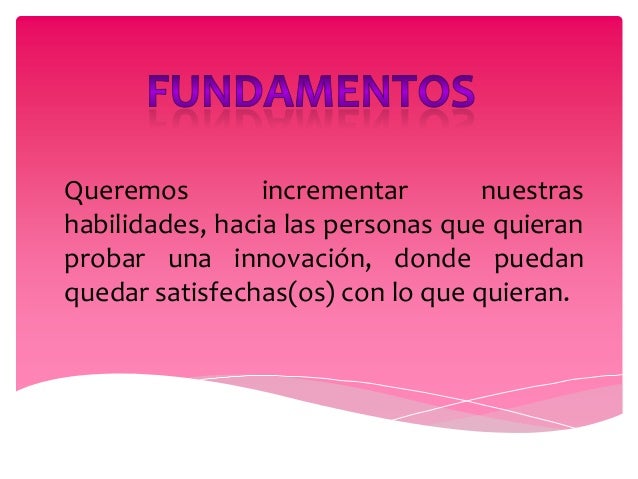 FUNDAMENTOS

Queremos incrementar nuestras habilidades, hacia las personas que quieran probar una innovación, donde puedan quedar satisfechas(os) con lo que quieran.